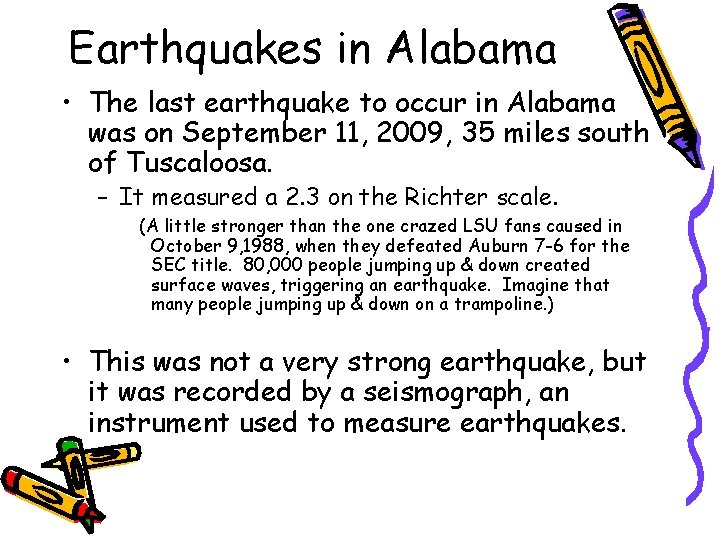 Earthquakes in Alabama

• The last earthquake to occur in Alabama was on September 11, 2009, 35 miles south of Tuscaloosa.

– It measured a 2.3 on the Richter scale.

(A little stronger than the one crazed LSU fans caused in October 9,1988, when they defeated Auburn 7-6 for the SEC title. 80,000 people jumping up & down created surface waves, triggering an earthquake. Imagine that many people jumping up & down on a trampoline.)

• This was not a very strong earthquake, but it was recorded by a seismograph, an instrument used to measure earthquakes.